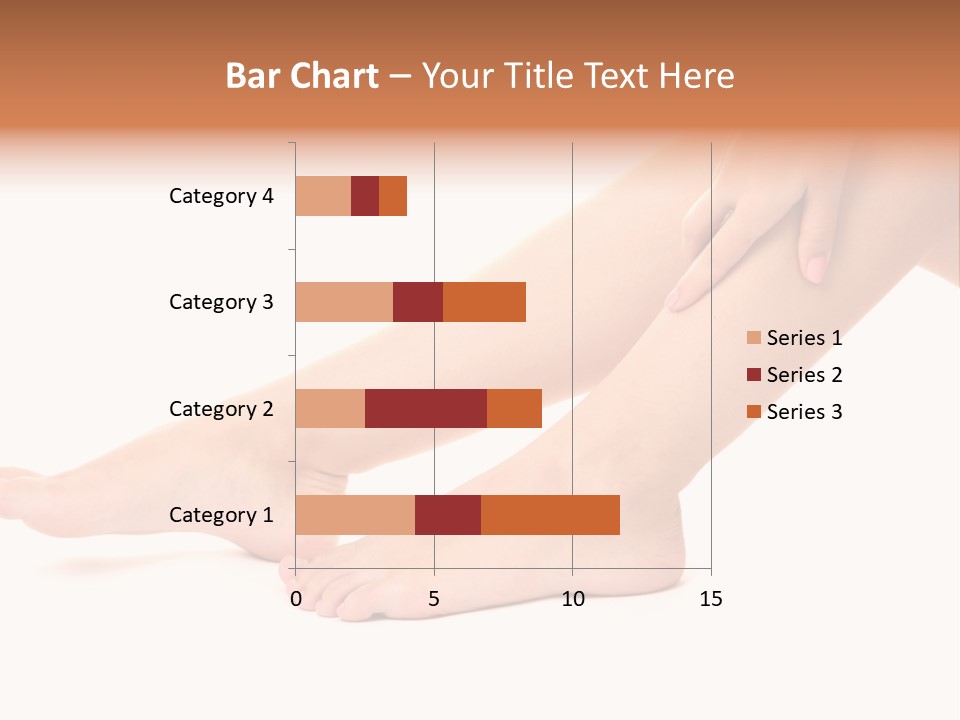 Bar Chart – Your Title Text Here

Category 4
Category 3
Category 2
Category 1

0
5
10
15

Series 1
Series 2
Series 3